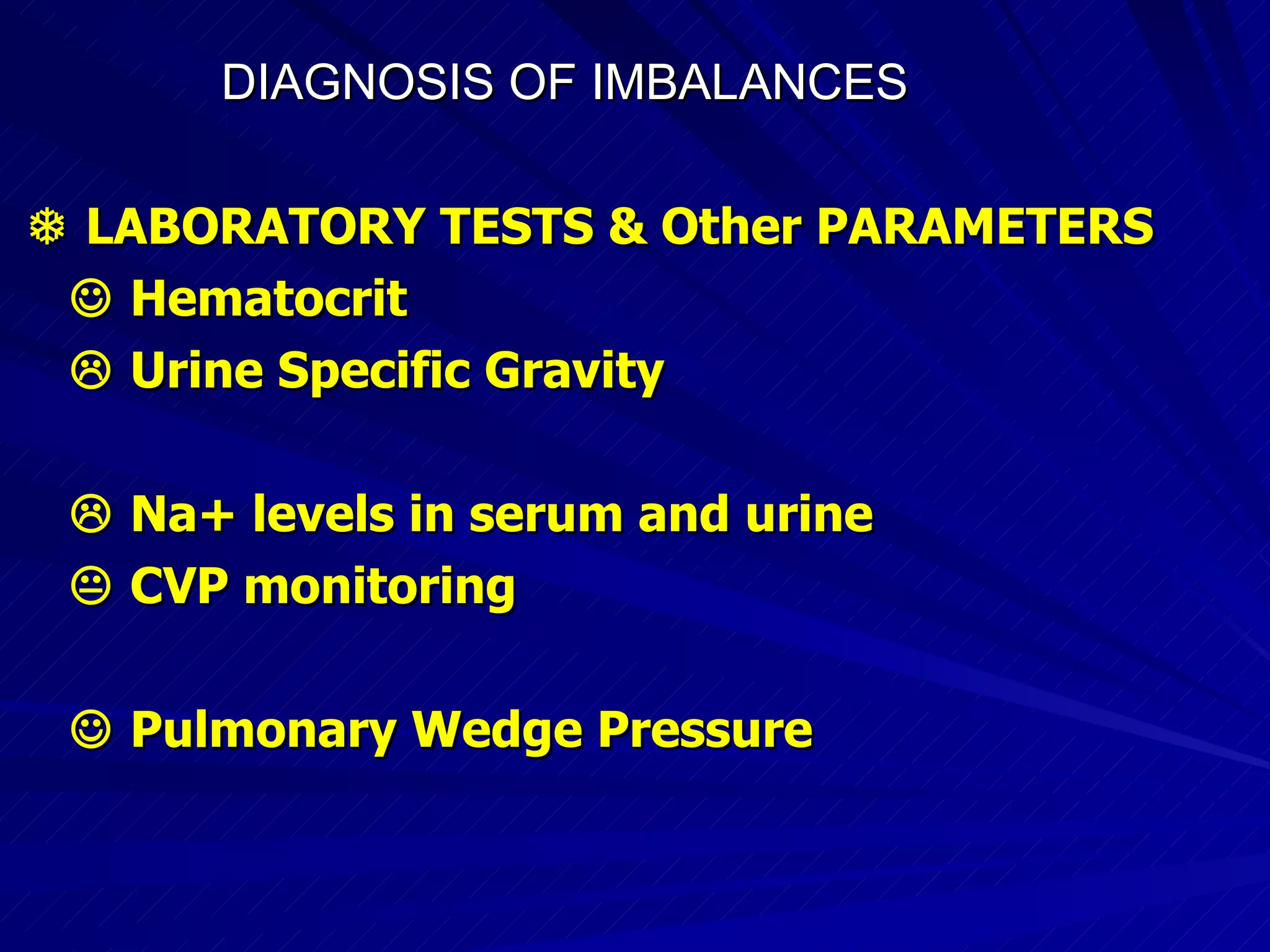 DIAGNOSIS OF IMBALANCES

❄ LABORATORY TESTS & Other PARAMETERS

☺ Hematocrit

☹ Urine Specific Gravity

☹ Na+ levels in serum and urine

😐 CVP monitoring

☺ Pulmonary Wedge Pressure